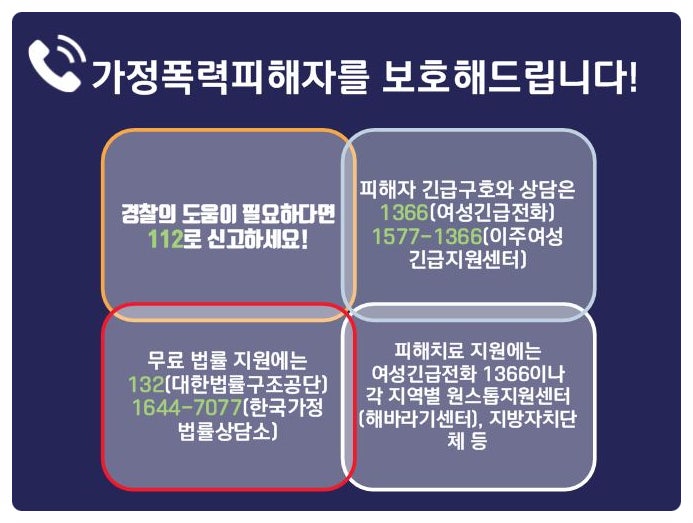 가정폭력피해자를 보호해드립니다!

경찰의 도움이 필요하다면
112로 신고하세요!

피해자 긴급구호와 상담은
1366(여성긴급전화)
1577-1366(이주여성 긴급지원센터)

무료 법률 지원에는
132(대한법률구조공단)
1644-7077(한국가정 법률상담소)

피해치료 지원에는
여성긴급전화 1366이나
각 지역별 원스톱지원센터 (해바라기센터), 지방자치단체 등